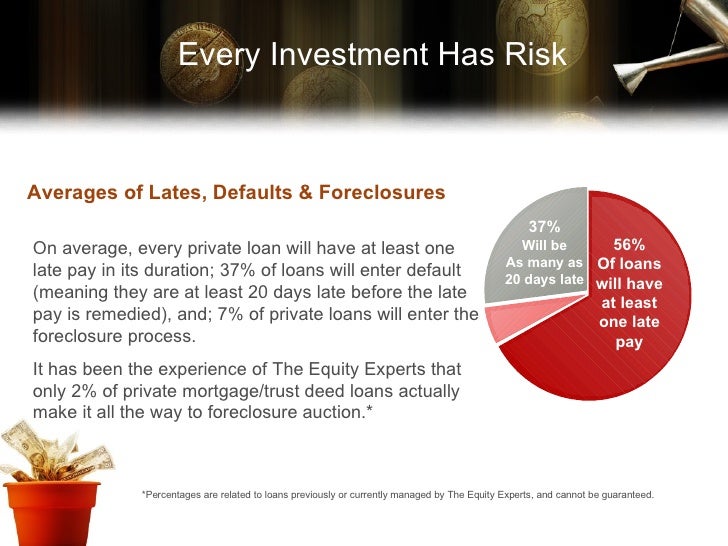 Every Investment Has Risk

Averages of Lates, Defaults & Foreclosures

On average, every private loan will have at least one late pay in its duration; 37% of loans will enter default (meaning they are at least 20 days late before the late pay is remedied), and; 7% of private loans will enter the foreclosure process.

It has been the experience of The Equity Experts that only 2% of private mortgage/trust deed loans actually make it all the way to foreclosure auction.*

37% Will be As many as 20 days late

56% Of loans will have at least one late pay

*Percentages are related to loans previously or currently managed by The Equity Experts, and cannot be guaranteed.